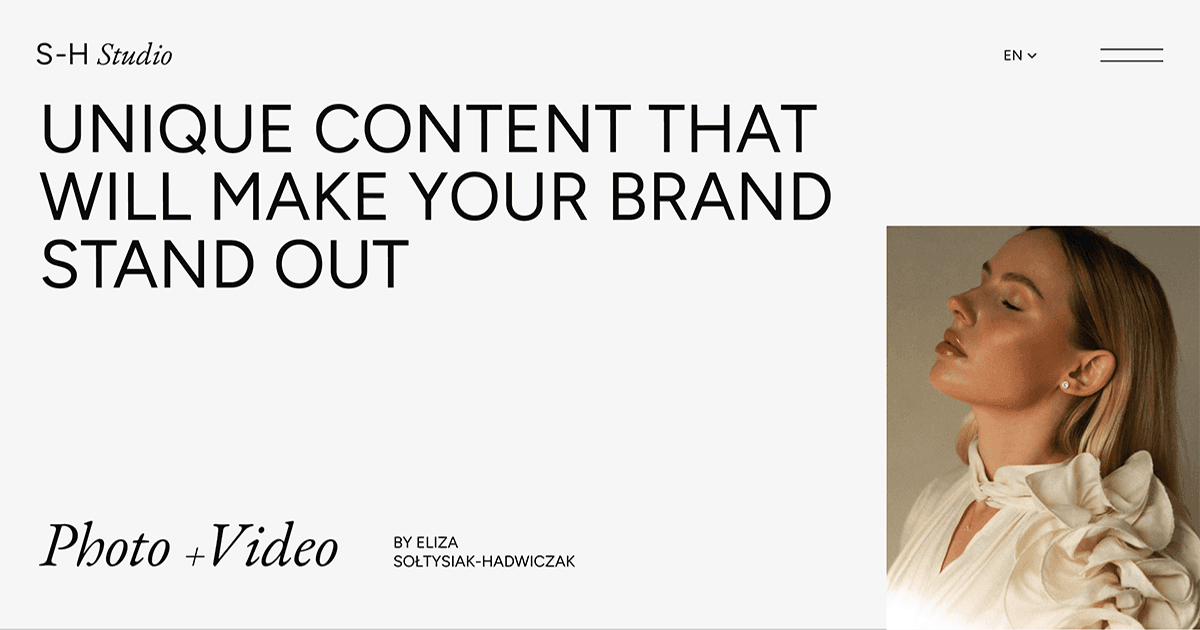 S-H Studio

EN

UNIQUE CONTENT THAT WILL MAKE YOUR BRAND STAND OUT

Photo +Video

BY ELIZA SOŁTYSIAK-HADWICZAK